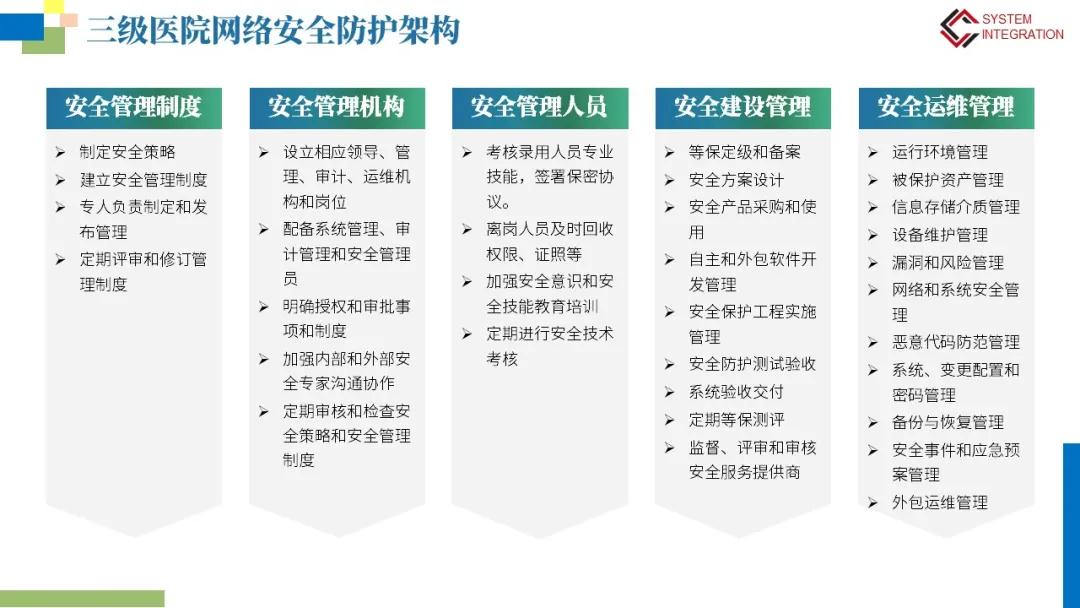 三级医院网络安全防护架构

SYSTEM INTEGRATION

安全管理制度

➢ 制定安全策略
➢ 建立安全管理制度
➢ 专人负责制定和发布管理
➢ 定期评审和修订管理制度

安全管理机构

➢ 设立相应领导、管理、审计、运维机构和岗位
➢ 配备系统管理、审计管理和安全管理员
➢ 明确授权和审批事项和制度
➢ 加强内部和外部安全专家沟通协作
➢ 定期审核和检查安全策略和安全管理制度

安全管理人员

➢ 考核录用人员专业技能，签署保密协议。
➢ 离岗人员及时回收权限、证照等
➢ 加强安全意识和安全技能教育培训
➢ 定期进行安全技术考核

安全建设管理

➢ 等保定级和备案
➢ 安全方案设计
➢ 安全产品采购和使用
➢ 自主和外包软件开发管理
➢ 安全保护工程实施管理
➢ 安全防护测试验收
➢ 系统验收交付
➢ 定期等保测评
➢ 监督、评审和审核安全服务提供商

安全运维管理

➢ 运行环境管理
➢ 被保护资产管理
➢ 信息存储介质管理
➢ 设备维护管理
➢ 漏洞和风险管理
➢ 网络和系统安全管理
➢ 恶意代码防范管理
➢ 系统、变更配置和密码管理
➢ 备份与恢复管理
➢ 安全事件和应急预案管理
➢ 外包运维管理